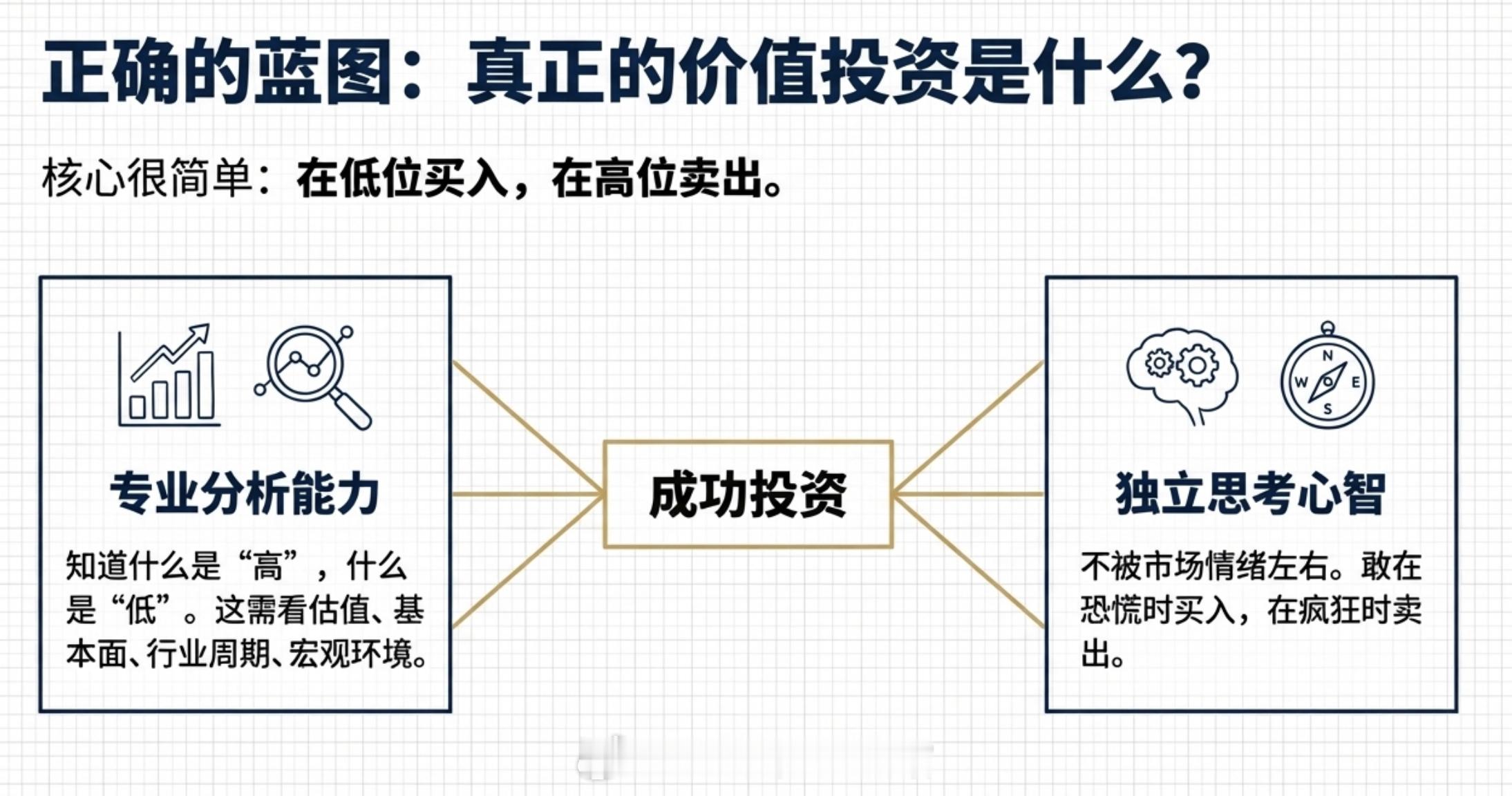 正确的蓝图：真正的价值投资是什么？

核心很简单：在低位买入，在高位卖出。

专业分析能力

知道什么是“高”，什么是“低”。这需看估值、基本面、行业周期、宏观环境。

成功投资

N
W
E
S

独立思考心智

不被市场情绪左右。敢在恐慌时买入，在疯狂时卖出。